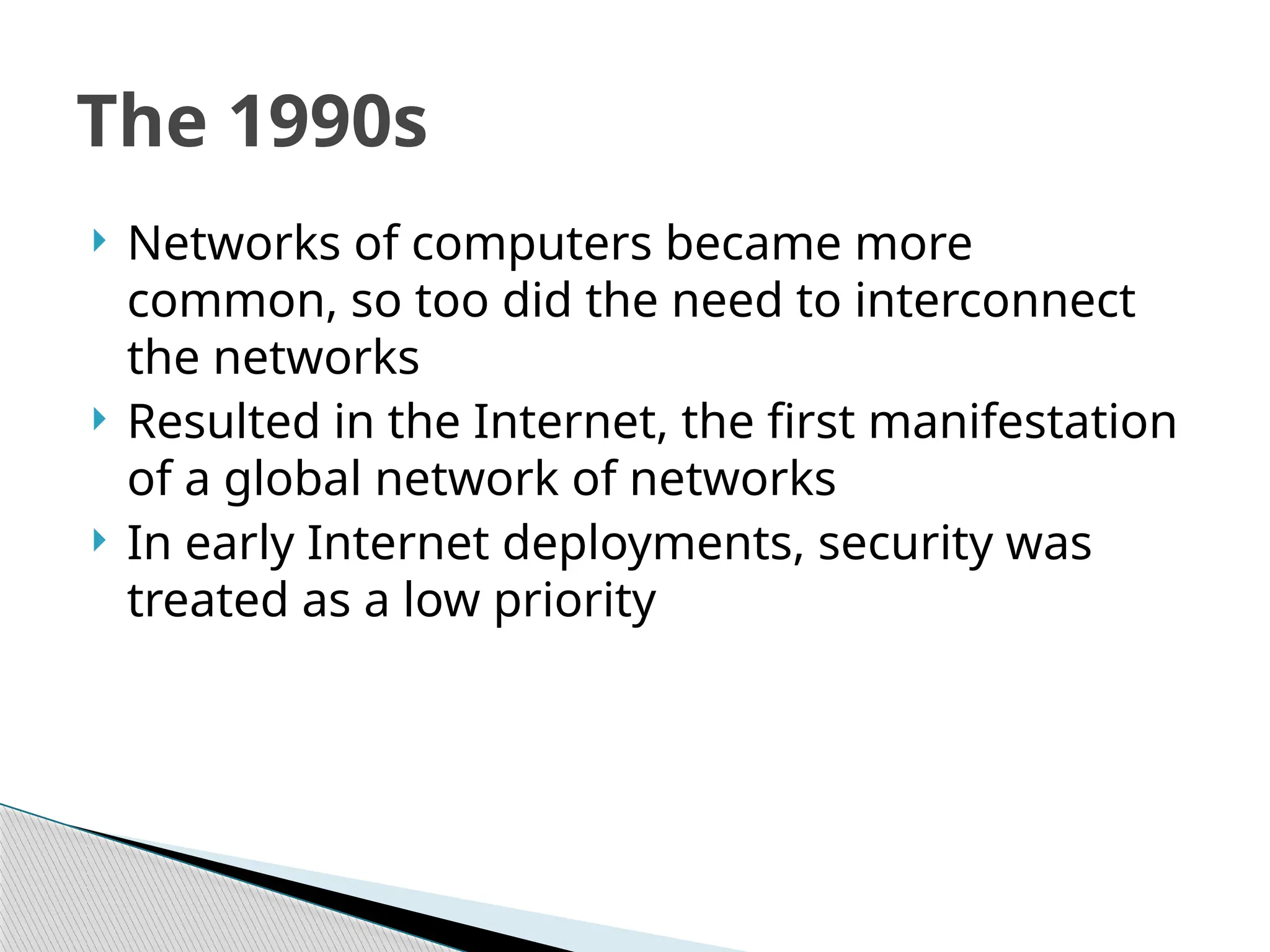 The 1990s

Networks of computers became more common, so too did the need to interconnect the networks

Resulted in the Internet, the first manifestation of a global network of networks

In early Internet deployments, security was treated as a low priority